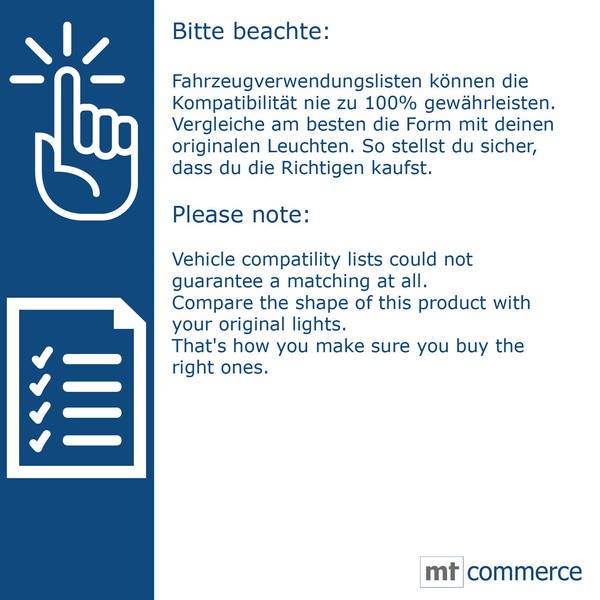 Bitte beachte:

Fahrzeugverwendungslisten können die Kompatibilität nie zu 100% gewährleisten. Vergleiche am besten die Form mit deinen originalen Leuchten. So stellst du sicher, dass du die Richtigen kaufst.

Please note:

Vehicle compatility lists could not guarantee a matching at all.
Compare the shape of this product with your original lights.
That's how you make sure you buy the right ones.

mt commerce